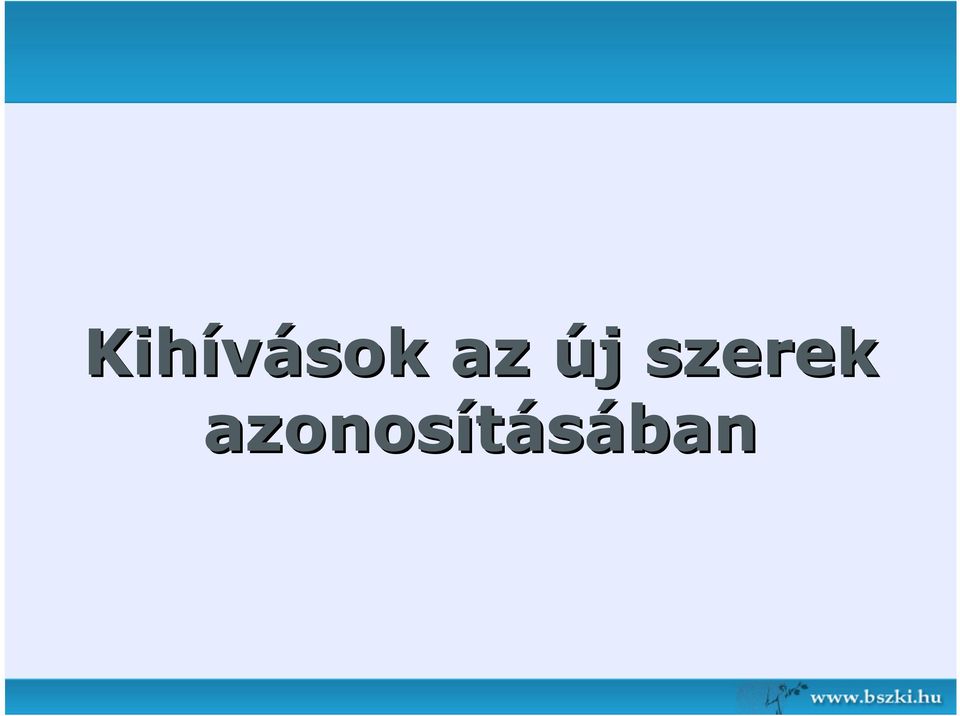 Kihívások az új szerek azonosításában

www.bszki.hu